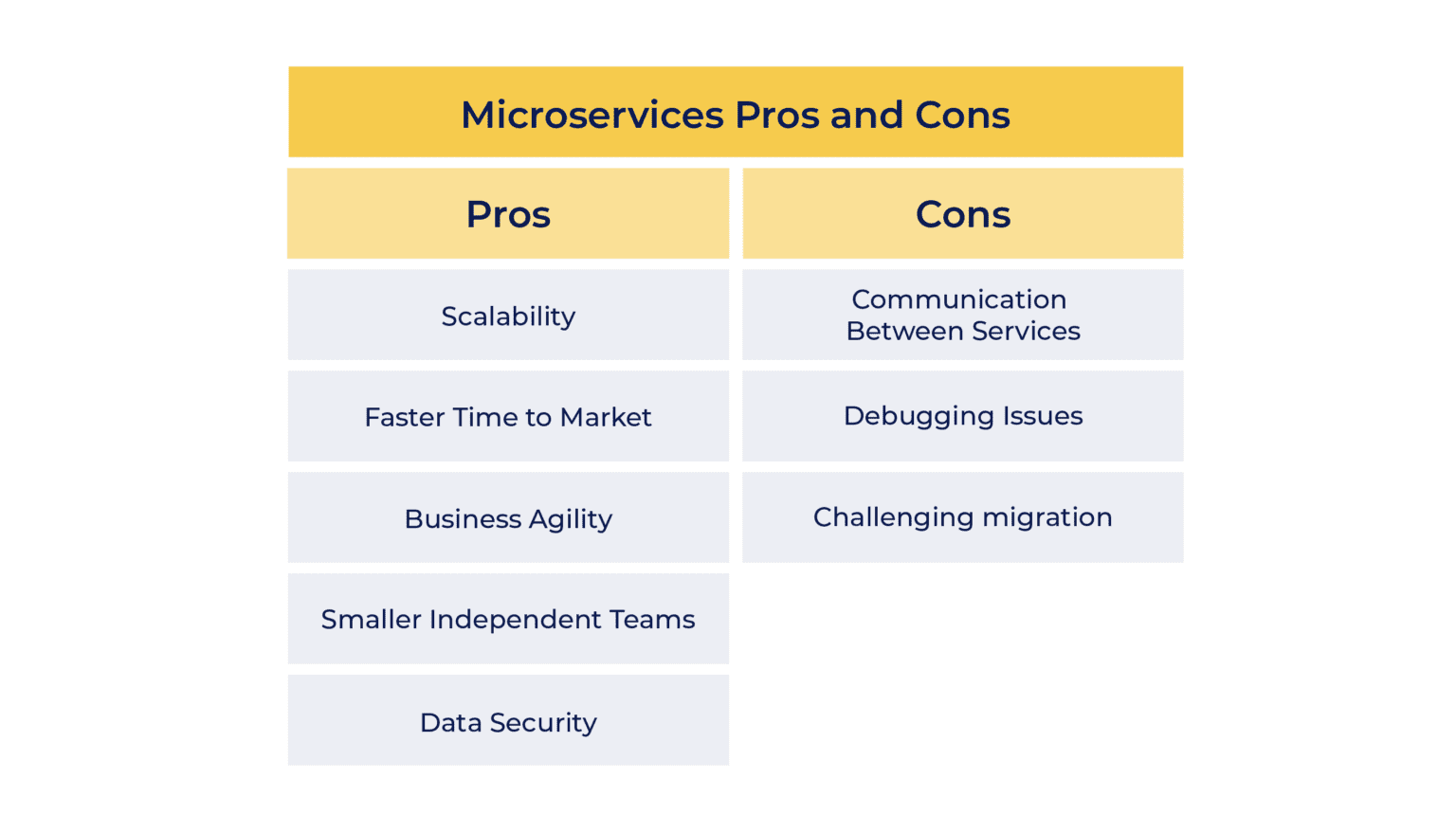 Microservices Pros and Cons

| Pros | Cons |
|---|---|
| Scalability | Communication Between Services |
| Faster Time to Market | Debugging Issues |
| Business Agility | Challenging migration |
| Smaller Independent Teams | |
| Data Security | |